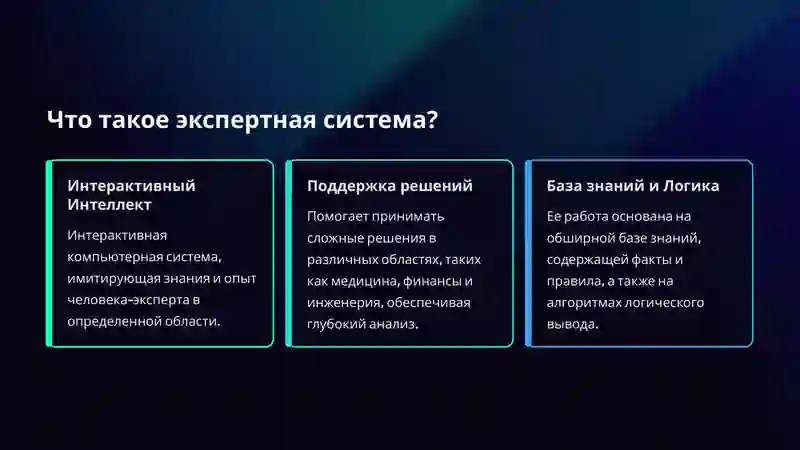 Что такое экспертная система?

Интерактивный Интеллект

Интерактивная компьютерная система, имитирующая знания и опыт человека-эксперта в определенной области.

Поддержка решений

Помогает принимать сложные решения в различных областях, таких как медицина, финансы и инженерия, обеспечивая глубокий анализ.

База знаний и Логика

Ее работа основана на обширной базе знаний, содержащей факты и правила, а также на алгоритмах логического вывода.